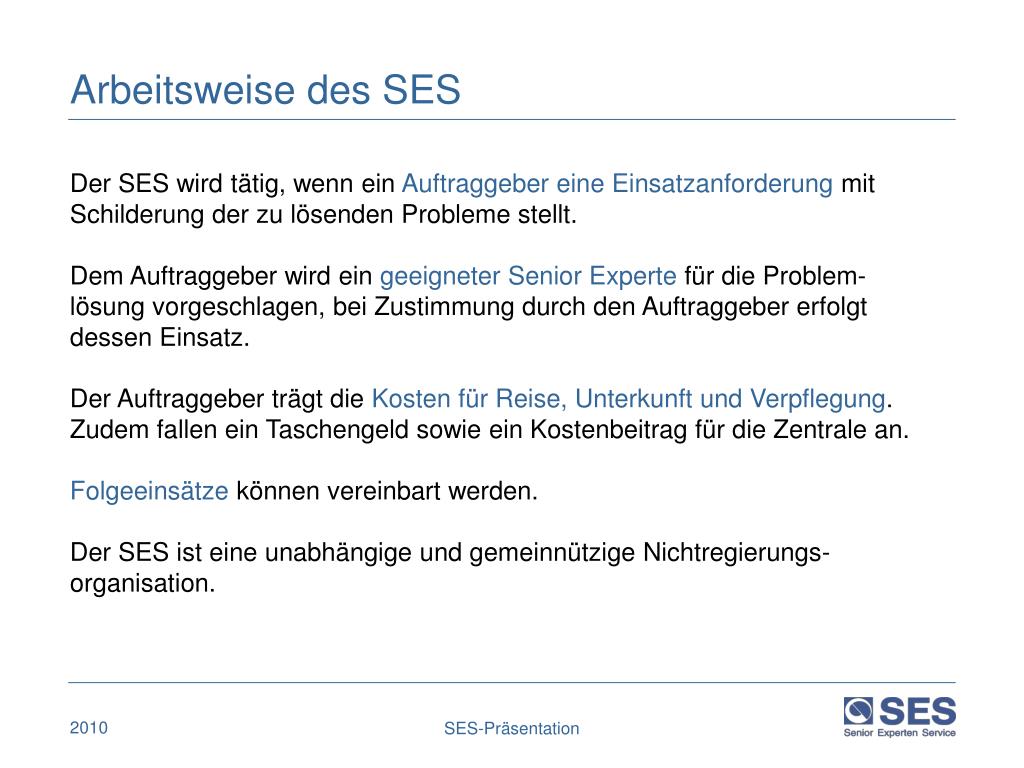 Arbeitsweise des SES

Der SES wird tätig, wenn ein Auftraggeber eine Einsatzanforderung mit Schilderung der zu lösenden Probleme stellt.

Dem Auftraggeber wird ein geeigneter Senior Experte für die Problemlösung vorgeschlagen, bei Zustimmung durch den Auftraggeber erfolgt dessen Einsatz.

Der Auftraggeber trägt die Kosten für Reise, Unterkunft und Verpflegung. Zudem fallen ein Taschengeld sowie ein Kostenbeitrag für die Zentrale an.

Folgeeinsätze können vereinbart werden.

Der SES ist eine unabhängige und gemeinnützige Nichtregierungsorganisation.

2010

SES-Präsentation

SES
Senior Experten Service